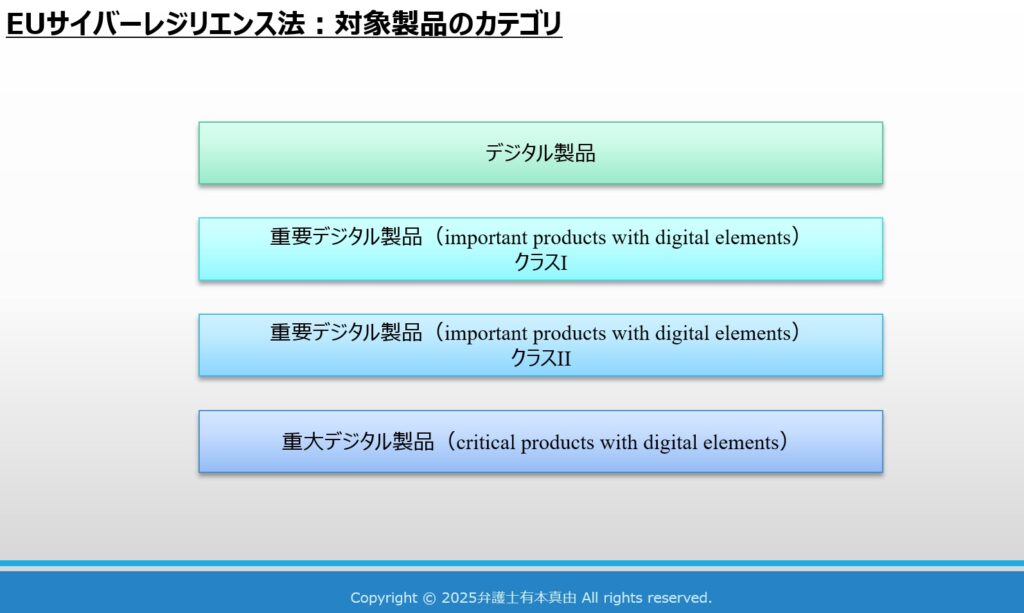 EUサイバーレジリエンス法：対象製品のカテゴリ

デジタル製品

重要デジタル製品（important products with digital elements）
クラスI

重要デジタル製品（important products with digital elements）
クラスII

重大デジタル製品（critical products with digital elements）

Copyright © 2025弁護士有本真由 All rights reserved.